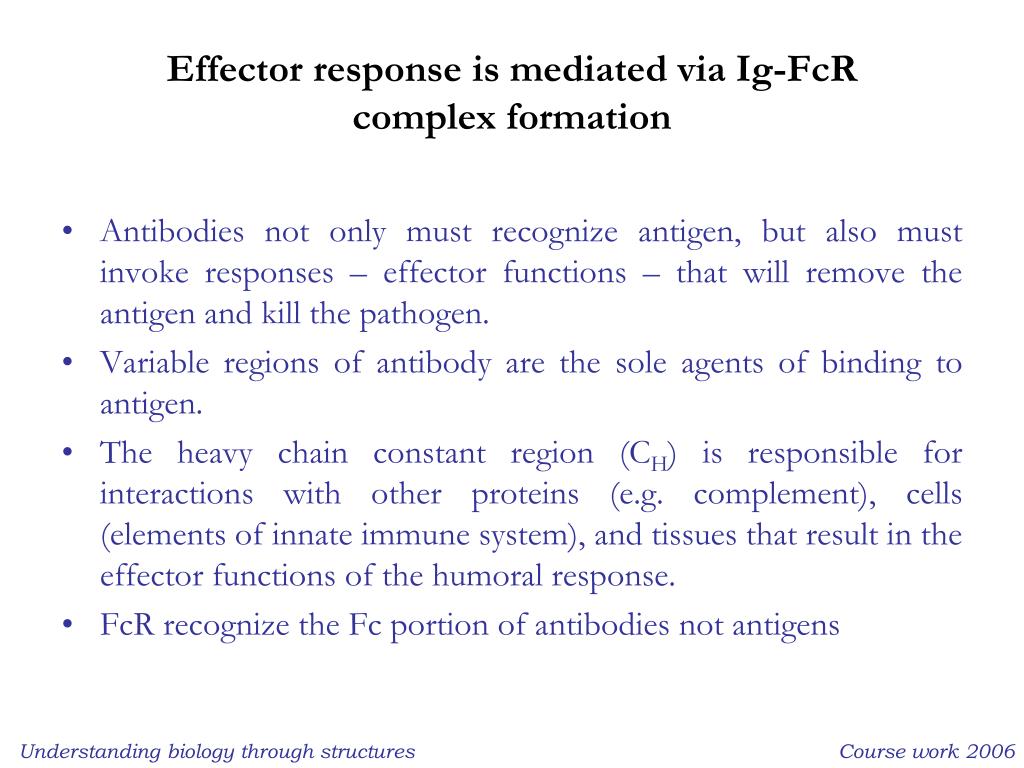 Effector response is mediated via Ig-FcR complex formation

• Antibodies not only must recognize antigen, but also must invoke responses – effector functions – that will remove the antigen and kill the pathogen.
• Variable regions of antibody are the sole agents of binding to antigen.
• The heavy chain constant region ($C_H$) is responsible for interactions with other proteins (e.g. complement), cells (elements of innate immune system), and tissues that result in the effector functions of the humoral response.
• FcR recognize the Fc portion of antibodies not antigens

Understanding biology through structures

Course work 2006